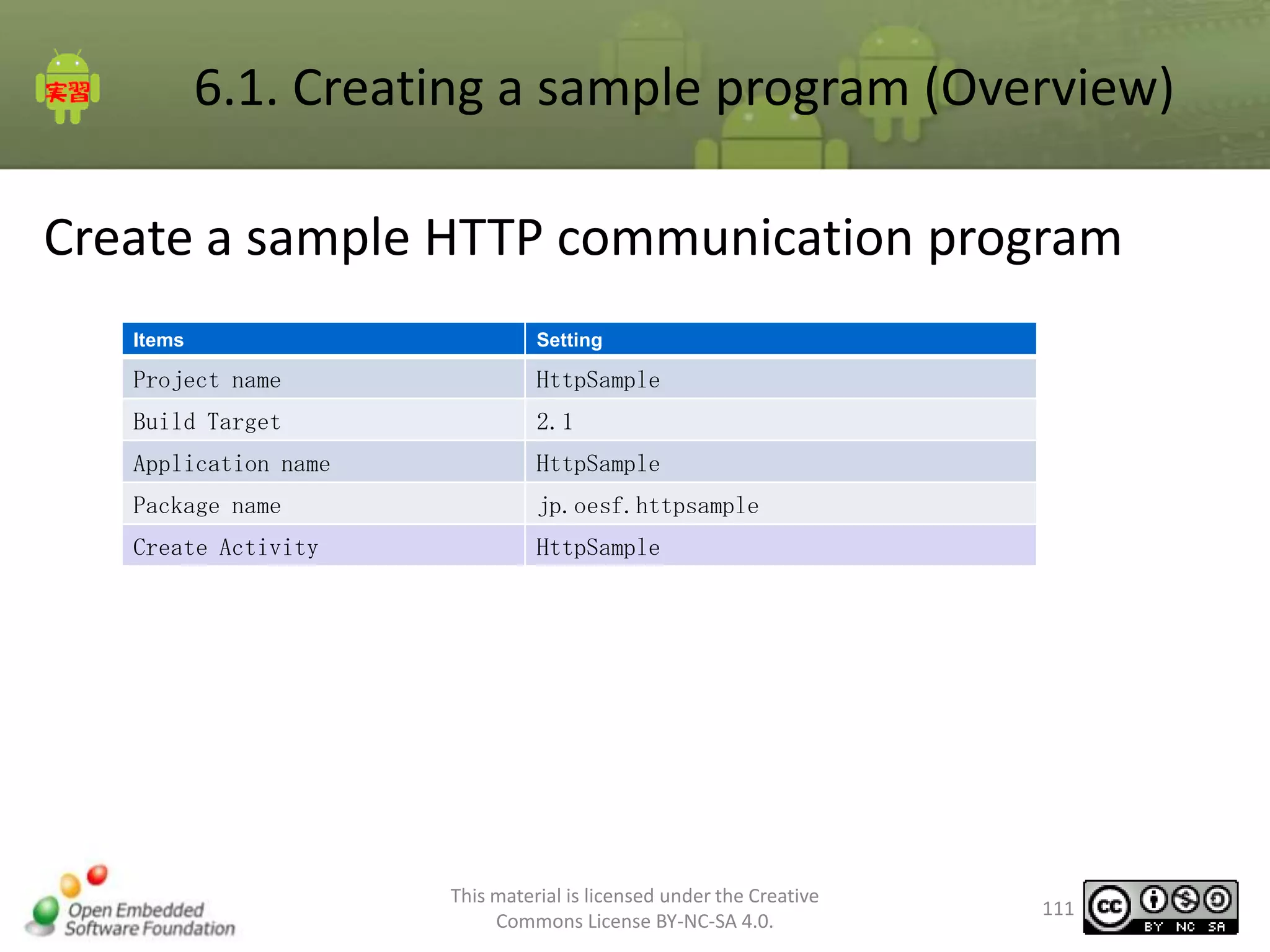 実習

6.1. Creating a sample program (Overview)

Create a sample HTTP communication program

| Items | Setting |
|---|---|
| Project name | HttpSample |
| Build Target | 2.1 |
| Application name | HttpSample |
| Package name | jp.oesf.httpsample |
| Create Activity | HttpSample |

Open Embedded Software Foundation

This material is licensed under the Creative Commons License BY-NC-SA 4.0.

111

cc BY NC SA